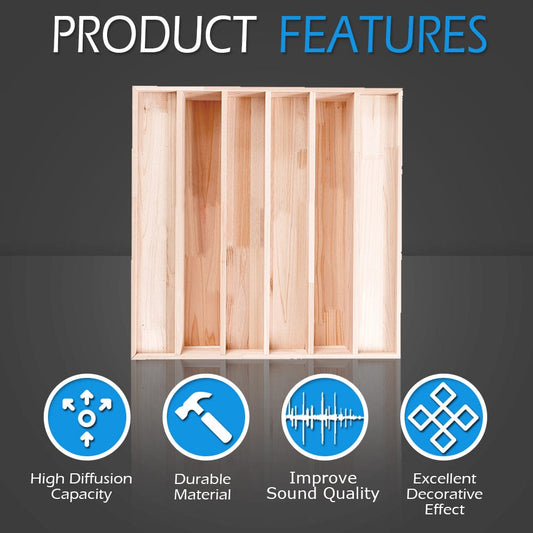 PRODUCT FEATURES

High Diffusion Capacity

Durable Material

Improve Sound Quality

Excellent Decorative Effect